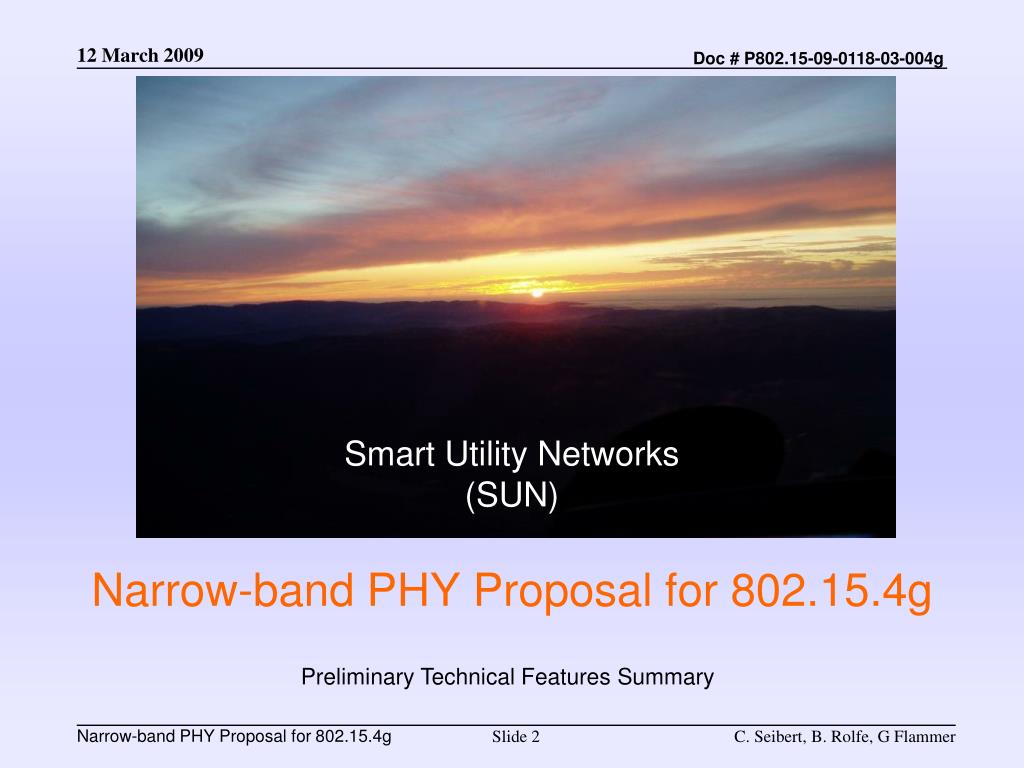 12 March 2009

Doc # P802.15-09-0118-03-004g

Smart Utility Networks
(SUN)

Narrow-band PHY Proposal for 802.15.4g

Preliminary Technical Features Summary

Narrow-band PHY Proposal for 802.15.4g

Slide 2

C. Seibert, B. Rolfe, G Flammer